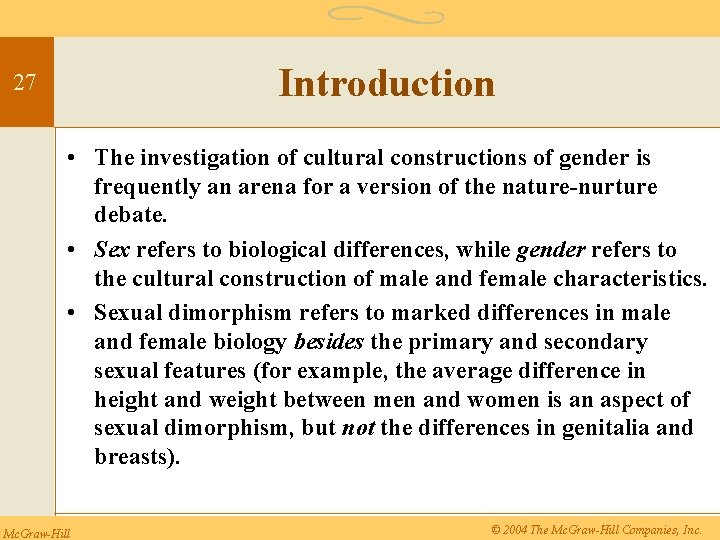 27

Introduction

• The investigation of cultural constructions of gender is frequently an arena for a version of the nature-nurture debate.

• Sex refers to biological differences, while gender refers to the cultural construction of male and female characteristics.

• Sexual dimorphism refers to marked differences in male and female biology besides the primary and secondary sexual features (for example, the average difference in height and weight between men and women is an aspect of sexual dimorphism, but not the differences in genitalia and breasts).

McGraw-Hill

© 2004 The McGraw-Hill Companies, Inc.